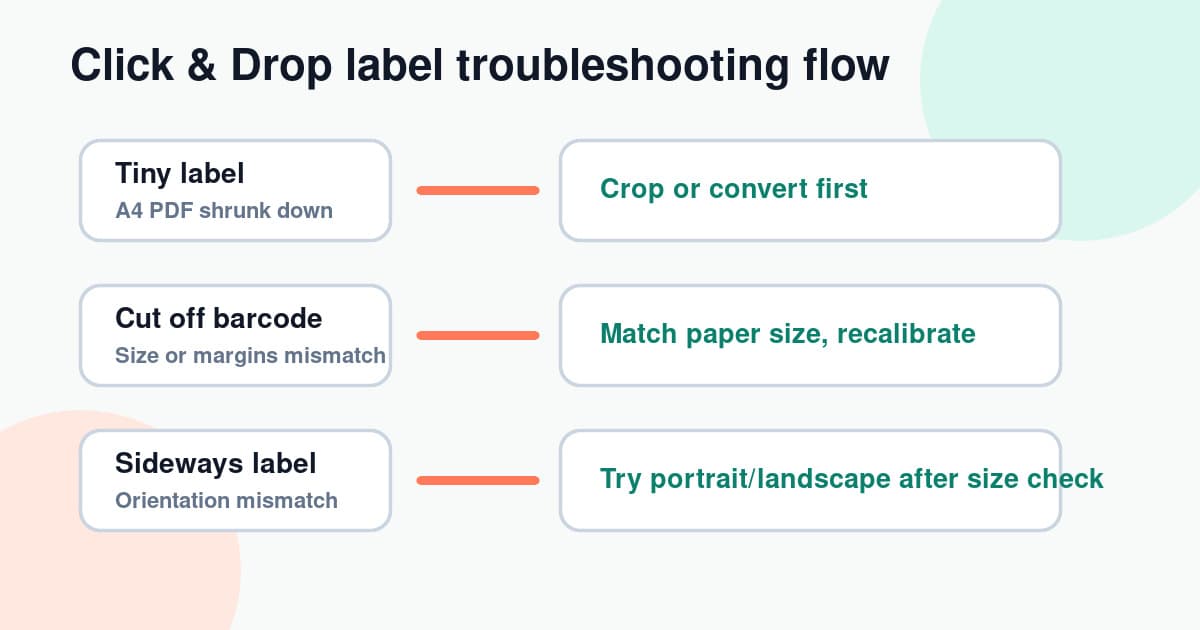 Click & Drop label troubleshooting flow

Tiny label
A4 PDF shrunk down

Crop or convert first

Cut off barcode
Size or margins mismatch

Match paper size, recalibrate

Sideways label
Orientation mismatch

Try portrait/landscape after size check